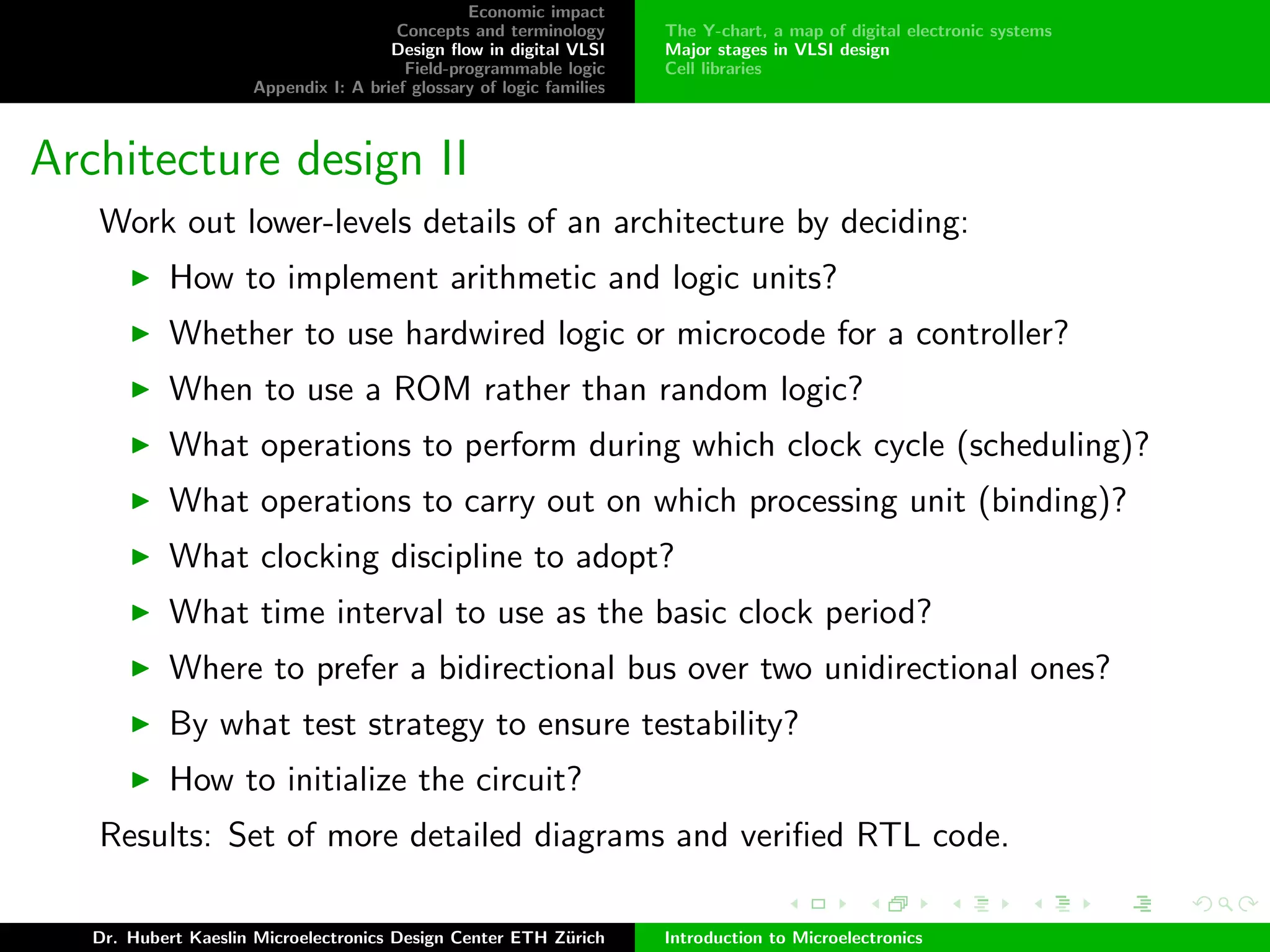 Economic impact
Concepts and terminology
Design flow in digital VLSI
Field-programmable logic
Appendix I: A brief glossary of logic families

The Y-chart, a map of digital electronic systems
Major stages in VLSI design
Cell libraries

Architecture design II

Work out lower-levels details of an architecture by deciding:

▶ How to implement arithmetic and logic units?
▶ Whether to use hardwired logic or microcode for a controller?
▶ When to use a ROM rather than random logic?
▶ What operations to perform during which clock cycle (scheduling)?
▶ What operations to carry out on which processing unit (binding)?
▶ What clocking discipline to adopt?
▶ What time interval to use as the basic clock period?
▶ Where to prefer a bidirectional bus over two unidirectional ones?
▶ By what test strategy to ensure testability?
▶ How to initialize the circuit?

Results: Set of more detailed diagrams and verified RTL code.

Dr. Hubert Kaeslin Microelectronics Design Center ETH Zürich
Introduction to Microelectronics